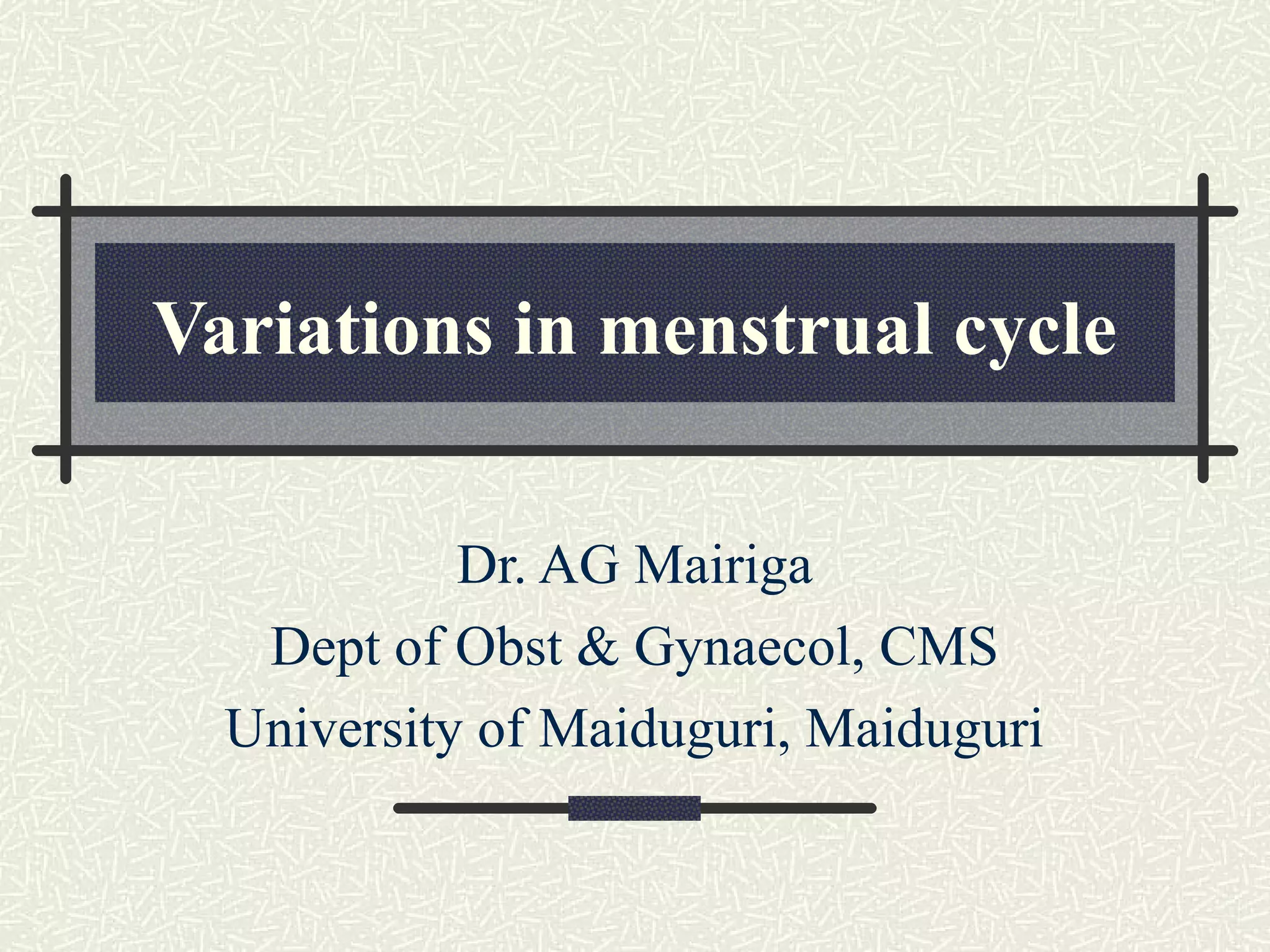 Variations in menstrual cycle

Dr. AG Mairiga
Dept of Obst & Gynaecol, CMS
University of Maiduguri, Maiduguri